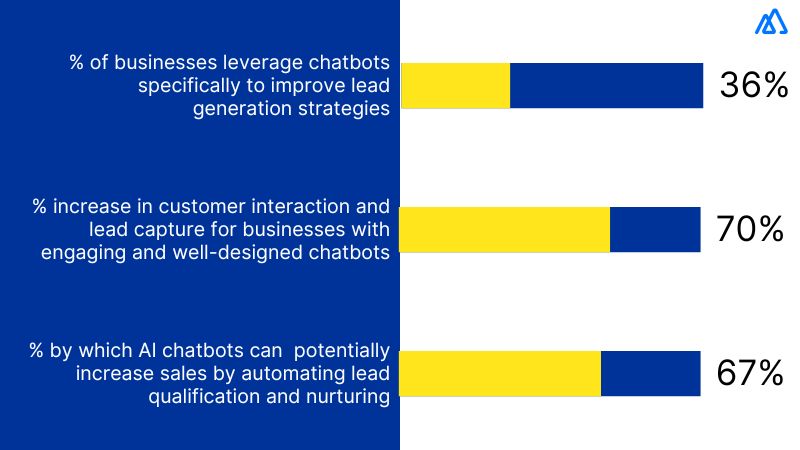 % of businesses leverage chatbots specifically to improve lead generation strategies

36%

% increase in customer interaction and lead capture for businesses with engaging and well-designed chatbots

70%

% by which AI chatbots can potentially increase sales by automating lead qualification and nurturing

67%